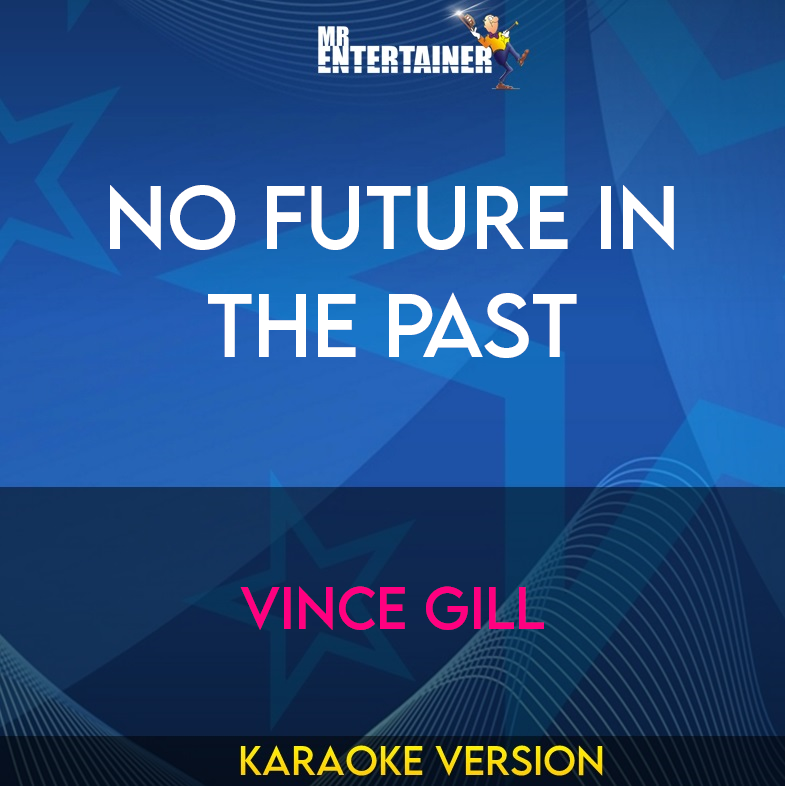 MR ENTERTAINER

NO FUTURE IN THE PAST

VINCE GILL

KARAOKE VERSION